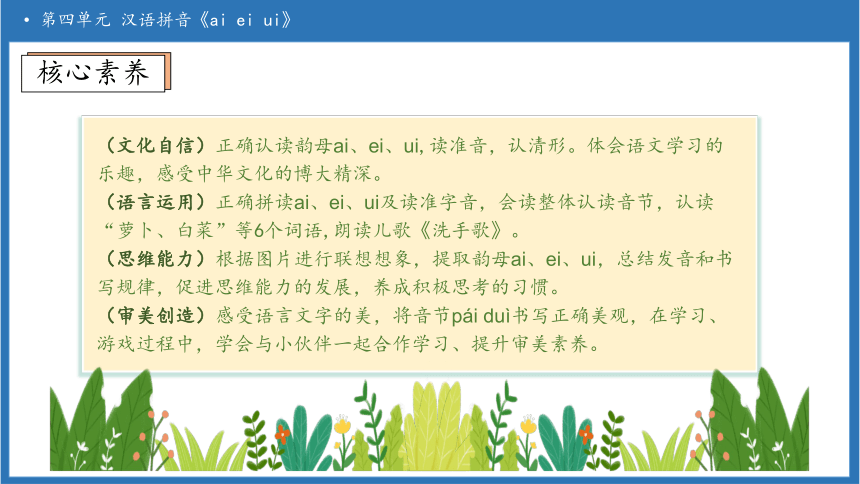 • 第四单元 汉语拼音《ai ei ui》

核心素养

（文化自信）正确认读韵母ai、ei、ui，读准音，认清形。体会语文学习的乐趣，感受中华文化的博大精深。
（语言运用）正确拼读ai、ei、ui及读准字音，会读整体认读音节，认读“萝卜、白菜”等6个词语，朗读儿歌《洗手歌》。
（思维能力）根据图片进行联想想象，提取韵母ai、ei、ui，总结发音和书写规律，促进思维能力的发展，养成积极思考的习惯。
（审美创造）感受语言文字的美，将音节pái duì书写正确美观，在学习、游戏过程中，学会与小伙伴一起合作学习、提升审美素养。